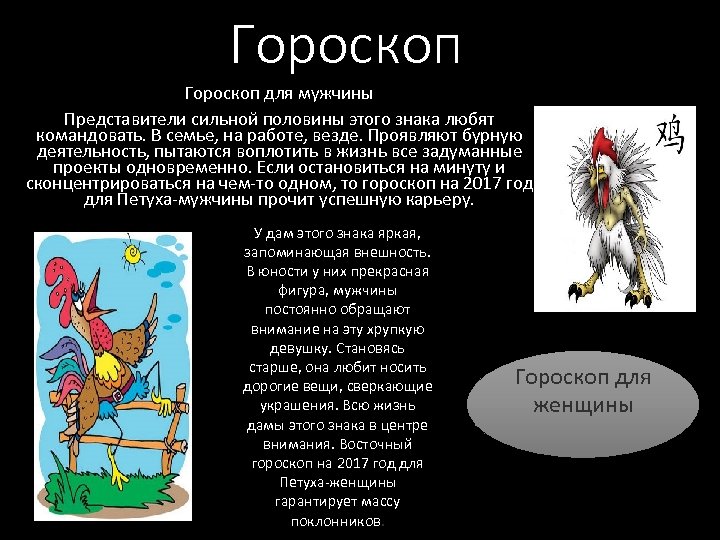 Гороскоп

Гороскоп для мужчины

Представители сильной половины этого знака любят командовать. В семье, на работе, везде. Проявляют бурную деятельность, пытаются воплотить в жизнь все задуманные проекты одновременно. Если остановиться на минуту и сконцентрироваться на чем-то одном, то гороскоп на 2017 год для Петуха-мужчины прочит успешную карьеру.

鸡

У дам этого знака яркая, запоминающая внешность. В юности у них прекрасная фигура, мужчины постоянно обращают внимание на эту хрупкую девушку. Становясь старше, она любит носить дорогие вещи, сверкающие украшения. Всю жизнь дамы этого знака в центре внимания. Восточный гороскоп на 2017 год для Петуха-женщины гарантирует массу поклонников.

Гороскоп для женщины